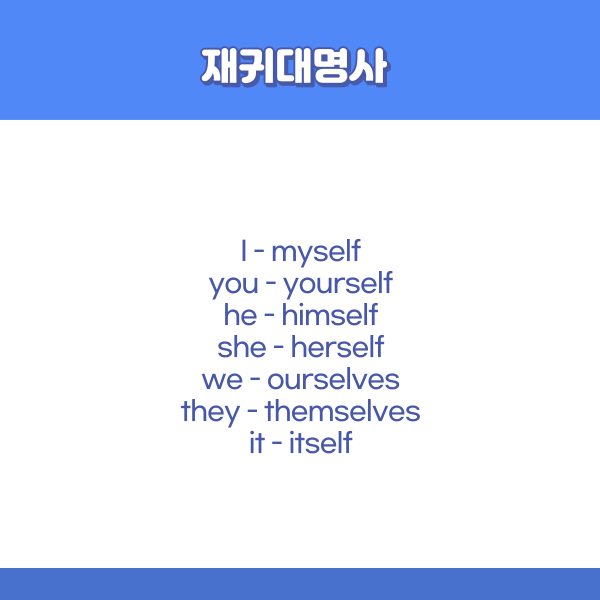 재귀대명사

I - myself
you - yourself
he - himself
she - herself
we - ourselves
they - themselves
it - itself